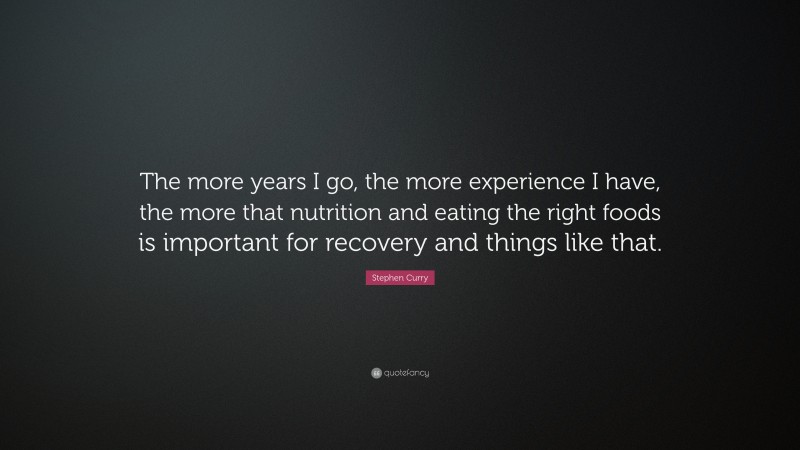 The more years I go, the more experience I have, the more that nutrition and eating the right foods is important for recovery and things like that.

Stephen Curry

quotefancy